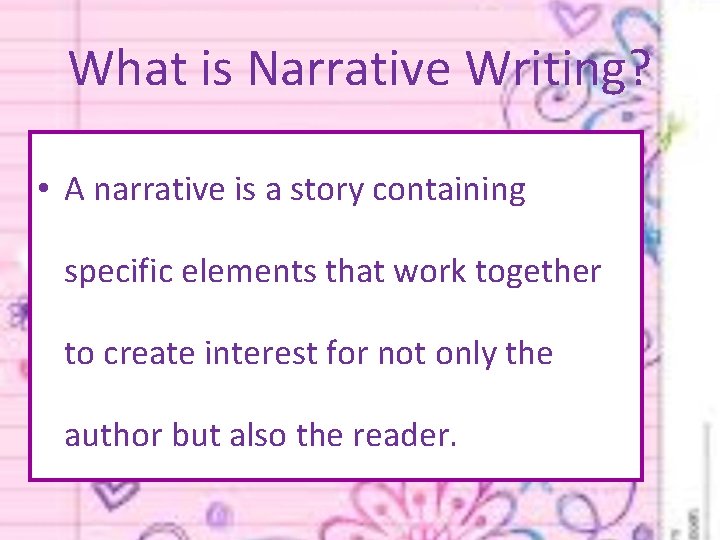 What is Narrative Writing?

• A narrative is a story containing specific elements that work together to create interest for not only the author but also the reader.